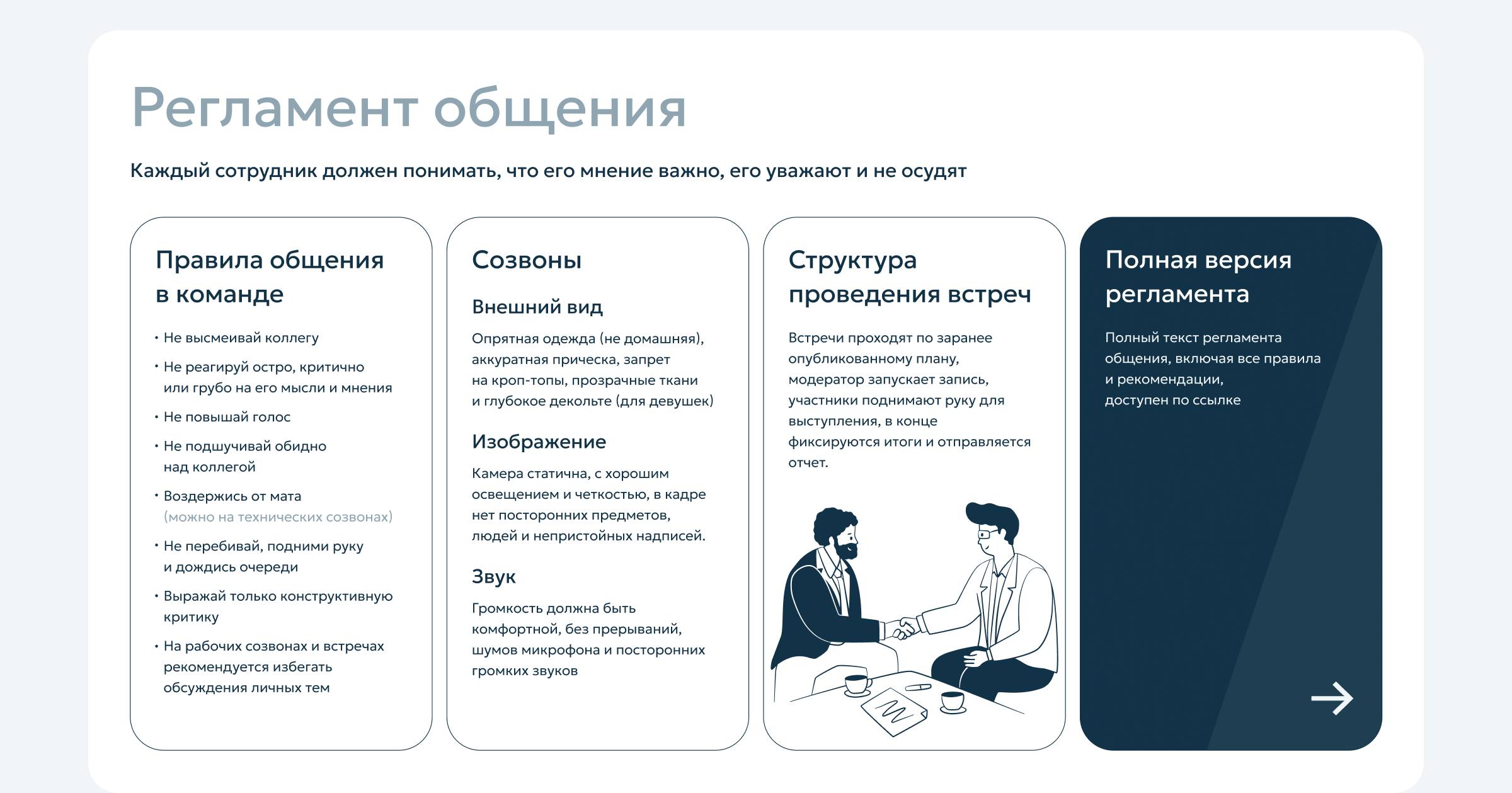 Регламент общения

Каждый сотрудник должен понимать, что его мнение важно, его уважают и не осудят

Правила общения в команде

• Не высмеивай коллегу
• Не реагируй остро, критично или грубо на его мысли и мнения
• Не повышай голос
• Не подшучивай обидно над коллегой
• Воздержись от мата (можно на технических созвонах)
• Не перебивай, подними руку и дождись очереди
• Выражай только конструктивную критику
• На рабочих созвонах и встречах рекомендуется избегать обсуждения личных тем

Созвоны

Внешний вид

Опрятная одежда (не домашняя), аккуратная прическа, запрет на кроп-топы, прозрачные ткани и глубокое декольте (для девушек)

Изображение

Камера статична, с хорошим освещением и четкостью, в кадре нет посторонних предметов, людей и непристойных надписей.

Звук

Громкость должна быть комфортной, без прерываний, шумов микрофона и посторонних громких звуков

Структура проведения встреч

Встречи проходят по заранее опубликованному плану, модератор запускает запись, участники поднимают руку для выступления, в конце фиксируются итоги и отправляется отчет.

Полная версия регламента

Полный текст регламента общения, включая все правила и рекомендации, доступен по ссылке